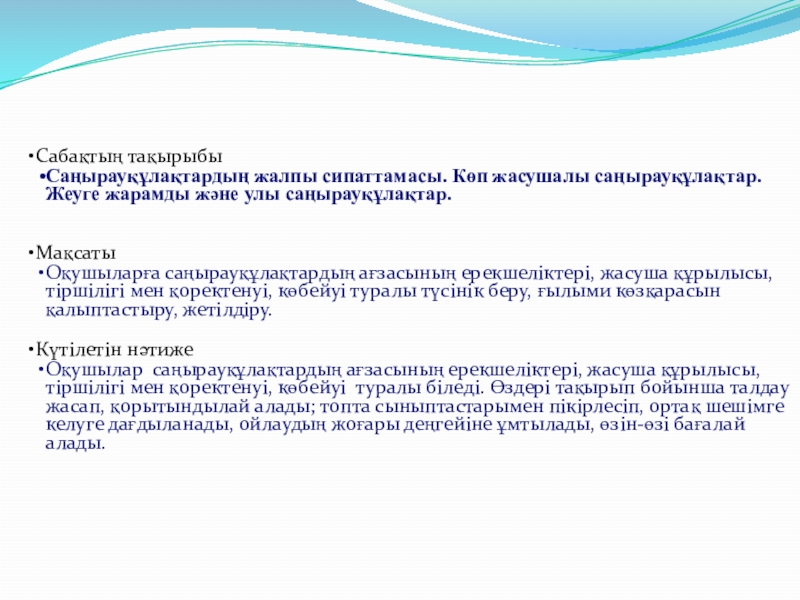 •Сабақтың тақырыбы
•Саңырауқұлақтардың жалпы сипаттамасы. Көп жасушалы саңырауқұлақтар. Жеуге жарамды және улы саңырауқұлақтар.

•Мақсаты
•Оқушыларға саңырауқұлақтардың ағзасының ерекшеліктері, жасуша құрылысы, тіршілігі мен қоректенуі, көбейуі туралы түсінік беру, ғылыми көзқарасын қалыптастыру, жетілдіру.

•Күтілетін нәтиже
•Оқушылар саңырауқұлақтардың ағзасының ерекшеліктері, жасуша құрылысы, тіршілігі мен қоректенуі, көбейуі туралы біледі. Өздері тақырып бойынша талдау жасап, қорытындылай алады; топта сыныптастарымен пікірлесіп, ортақ шешімге келуге дағдыланады, ойлаудың жоғары деңгейіне ұмтылады, өзін-өзі бағалай алады.